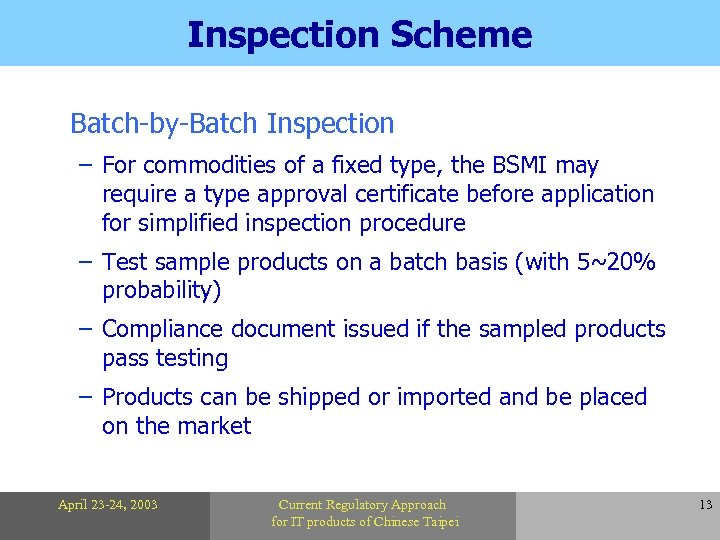 Inspection Scheme

Batch-by-Batch Inspection

– For commodities of a fixed type, the BSMI may require a type approval certificate before application for simplified inspection procedure

– Test sample products on a batch basis (with 5~20% probability)

– Compliance document issued if the sampled products pass testing

– Products can be shipped or imported and be placed on the market

April 23-24, 2003

Current Regulatory Approach for IT products of Chinese Taipei

13